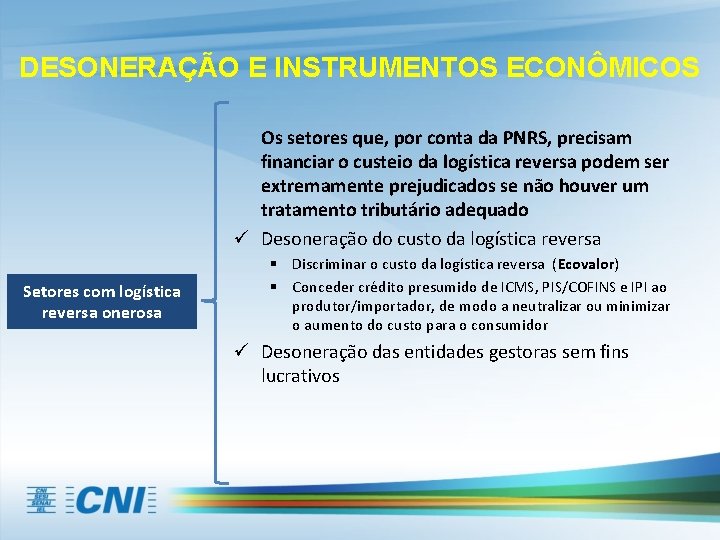 DESONERAÇÃO E INSTRUMENTOS ECONÔMICOS

Setores com logística reversa onerosa

Os setores que, por conta da PNRS, precisam financiar o custeio da logística reversa podem ser extremamente prejudicados se não houver um tratamento tributário adequado

✓ Desoneração do custo da logística reversa

▪ Discriminar o custo da logística reversa (Ecovalor)

▪ Conceder crédito presumido de ICMS, PIS/COFINS e IPI ao produtor/importador, de modo a neutralizar ou minimizar o aumento do custo para o consumidor

✓ Desoneração das entidades gestoras sem fins lucrativos

CNI SESI SENAI IEL CNI